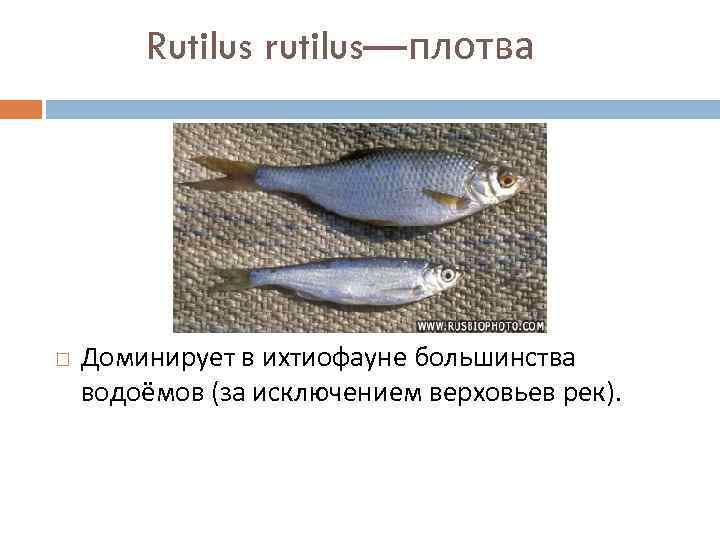 Rutilus rutilus—плотва

WWW.RUSBIOPHOTO.COM

Доминирует в ихтиофауне большинства водоёмов (за исключением верховьев рек).